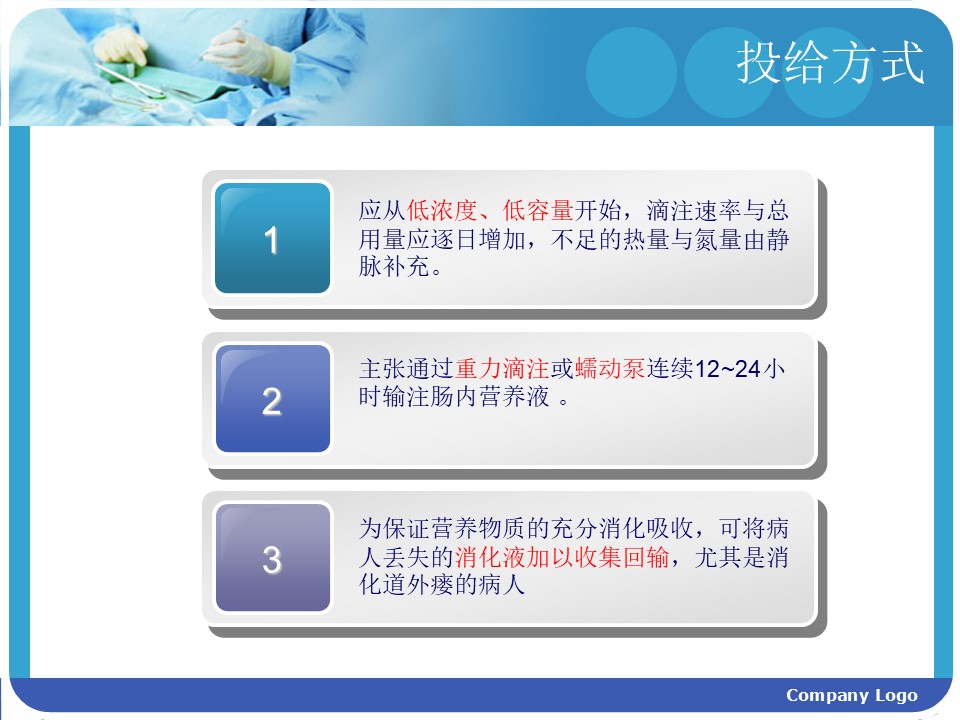 投给方式

1

应从低浓度、低容量开始，滴注速率与总用量应逐日增加，不足的热量与氮量由静脉补充。

2

主张通过重力滴注或蠕动泵连续12~24小时输注肠内营养液 。

3

为保证营养物质的充分消化吸收，可将病人丢失的消化液加以收集回输，尤其是消化道外瘘的病人

Company Logo